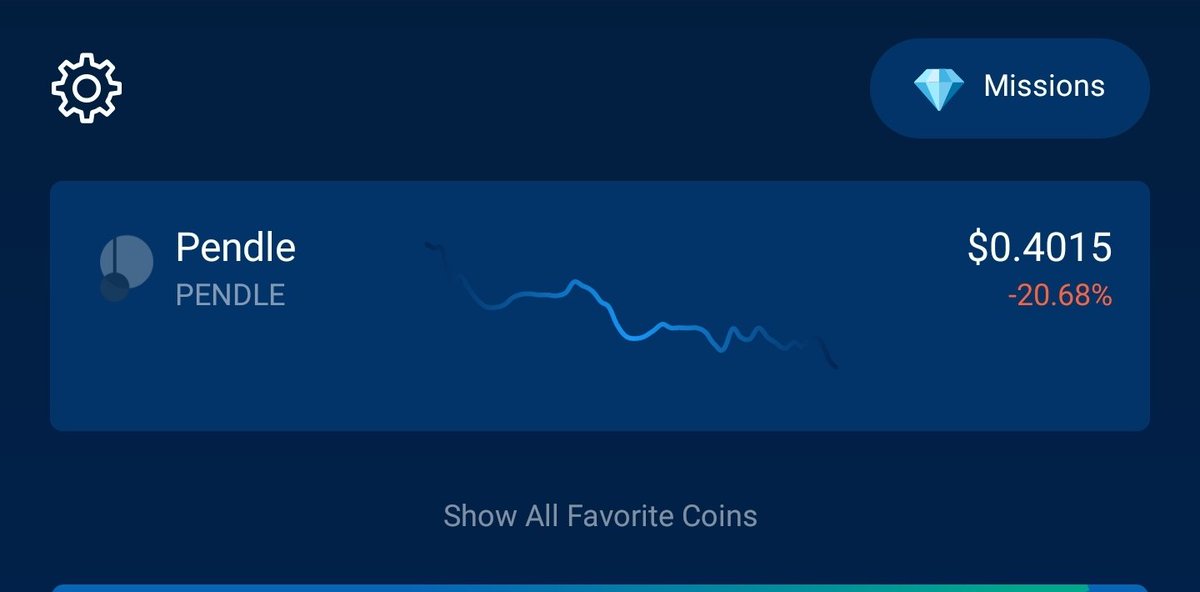 Missions

Pendle
PENDLE

$0.4015
-20.68%

Show All Favorite Coins